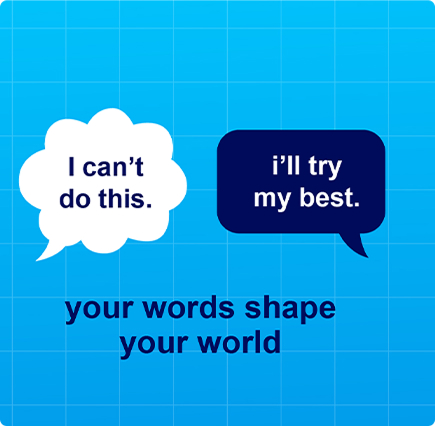 I can’t do this.

i’ll try my best.

your words shape your world